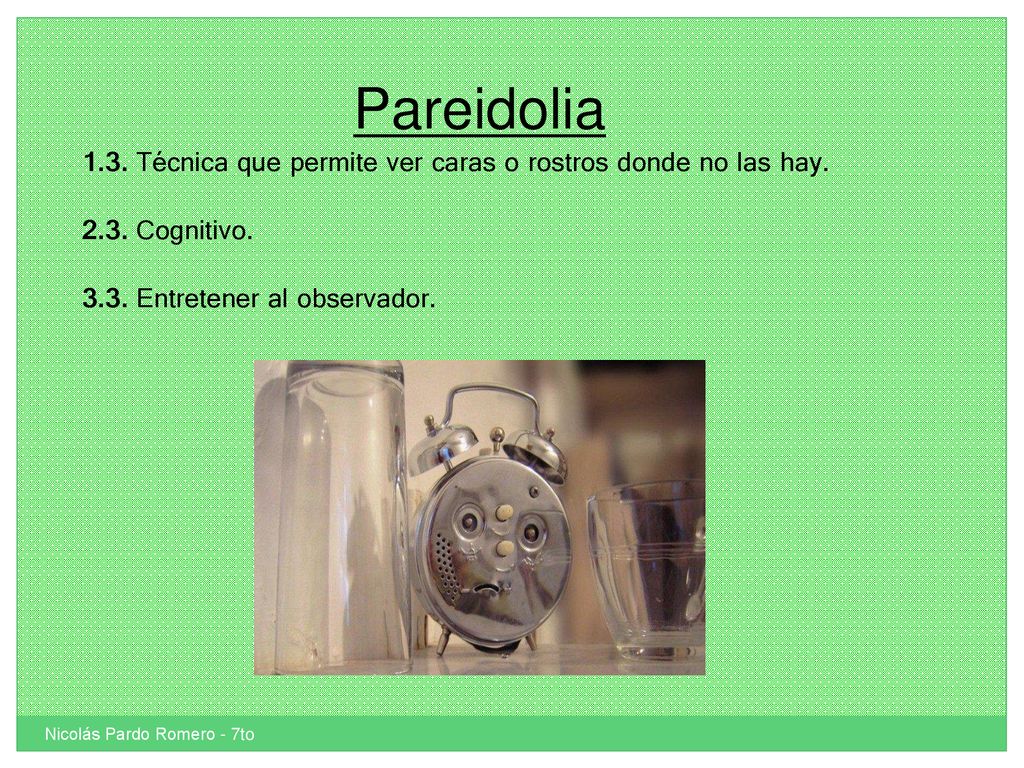 Pareidolia

1.3. Técnica que permite ver caras o rostros donde no las hay.

2.3. Cognitivo.

3.3. Entretener al observador.

Nicolás Pardo Romero - 7to